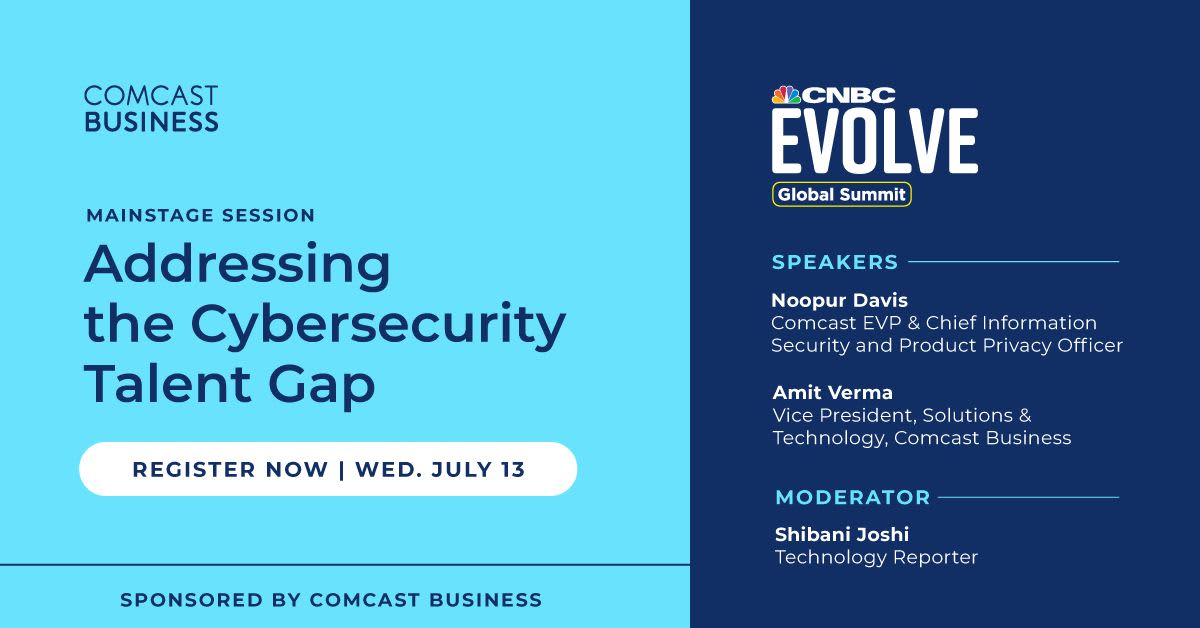 COMCAST BUSINESS

MAINSTAGE SESSION

Addressing the Cybersecurity Talent Gap

REGISTER NOW | WED. JULY 13

SPONSORED BY COMCAST BUSINESS

CNBC EVOLVE Global Summit

SPEAKERS

Noopur Davis
Comcast EVP & Chief Information Security and Product Privacy Officer

Amit Verma
Vice President, Solutions & Technology, Comcast Business

MODERATOR

Shibani Joshi
Technology Reporter